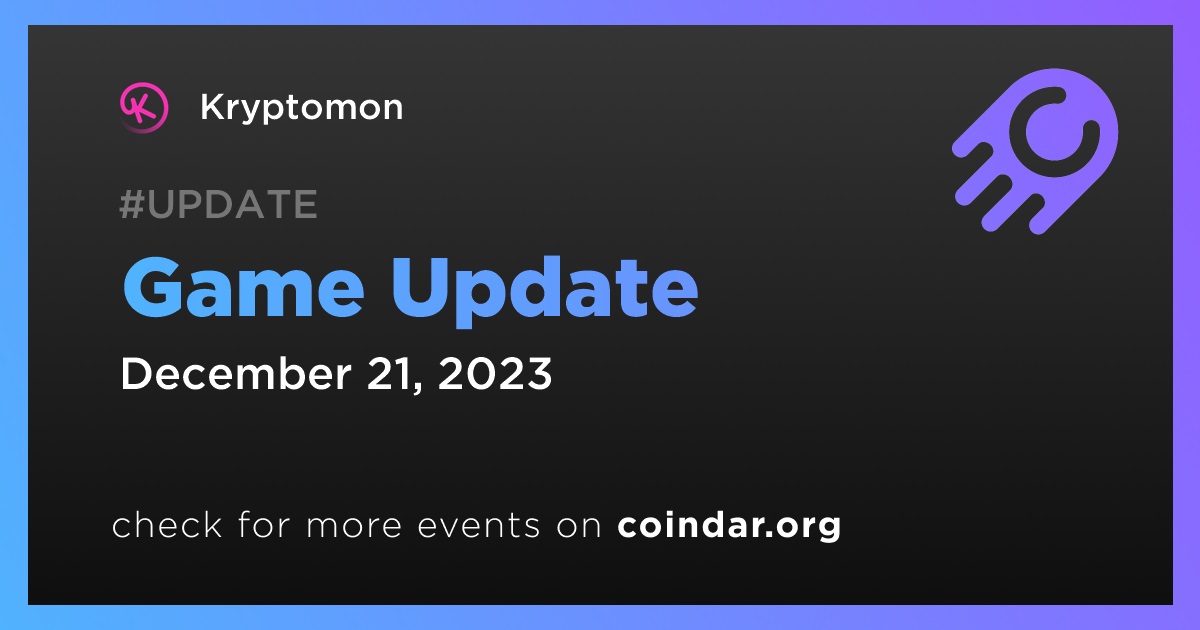 Kryptomon

#UPDATE

Game Update

December 21, 2023

check for more events on coindar.org